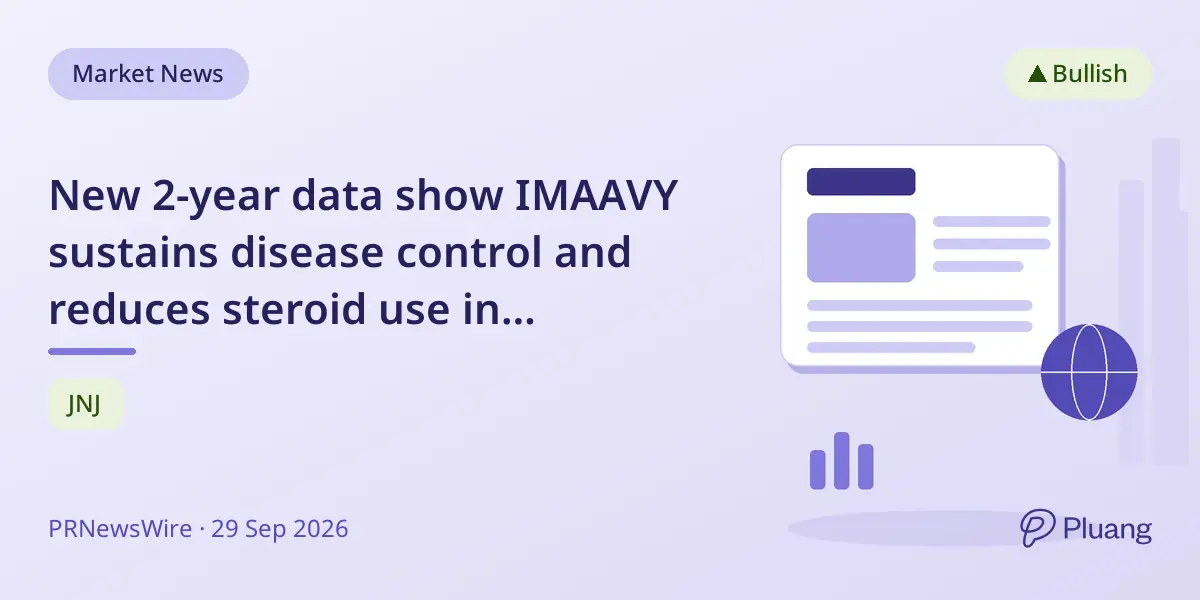 Market News

▲ Bullish

New 2-year data show IMAAVY sustains disease control and reduces steroid use in...

JNJ

PRNewsWire · 29 Sep 2026

Pluang